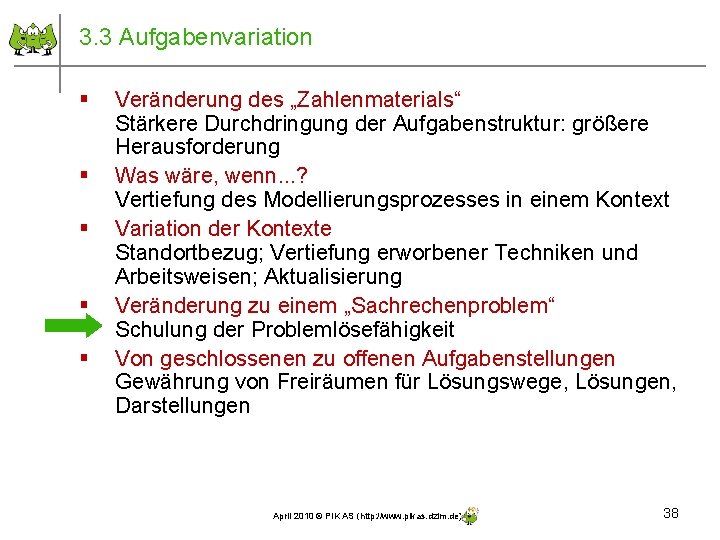 3.3 Aufgabenvariation

▪ Veränderung des „Zahlenmaterials“
Stärkere Durchdringung der Aufgabenstruktur: größere Herausforderung

▪ Was wäre, wenn...?
Vertiefung des Modellierungsprozesses in einem Kontext

▪ Variation der Kontexte
Standortbezug; Vertiefung erworbener Techniken und Arbeitsweisen; Aktualisierung

▪ Veränderung zu einem „Sachrechenproblem“
Schulung der Problemlösefähigkeit

▪ Von geschlossenen zu offenen Aufgabenstellungen
Gewährung von Freiräumen für Lösungswege, Lösungen, Darstellungen

April 2010 © PIK AS (http://www.pikas.dzlm.de)

38